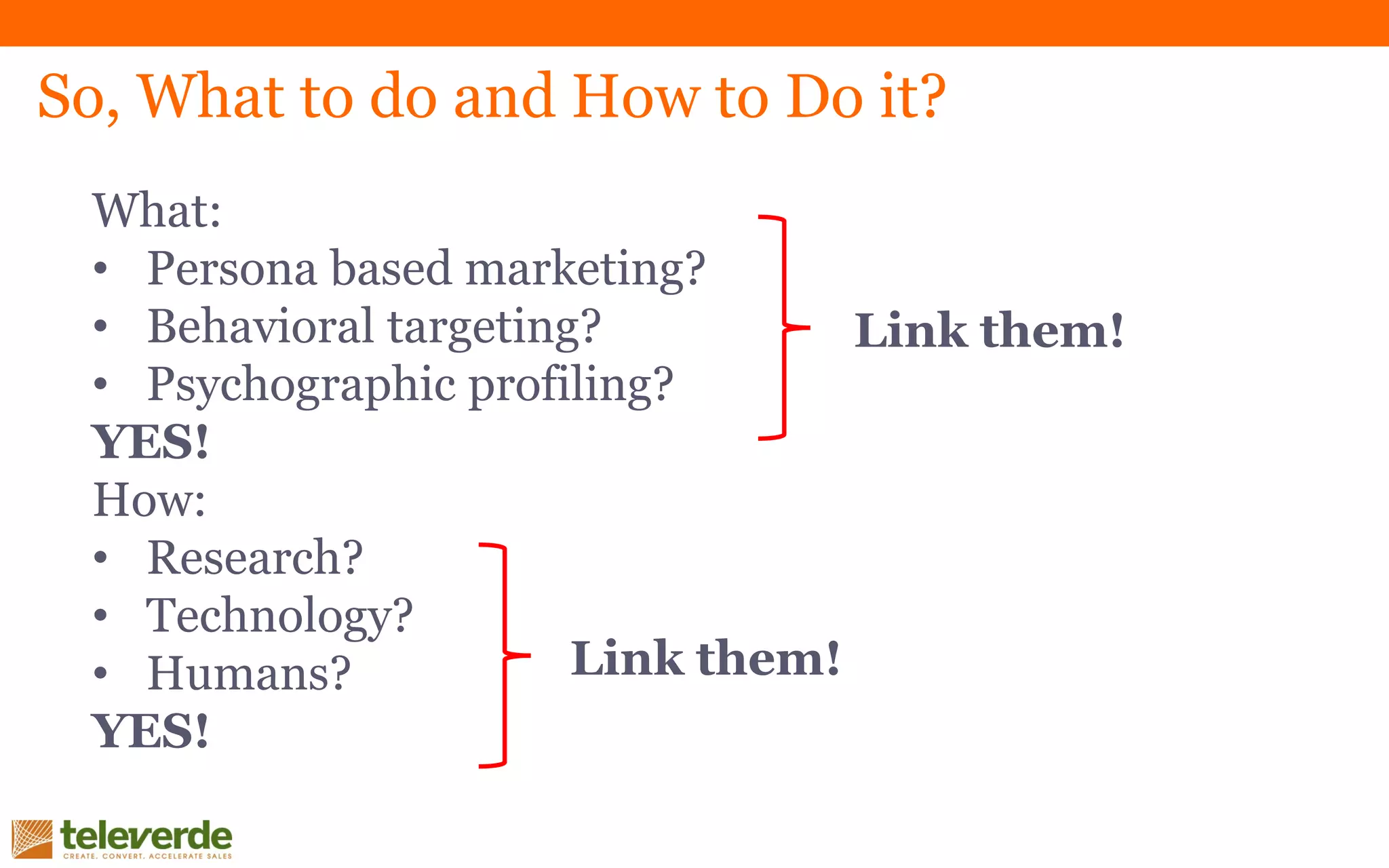 So, What to do and How to Do it?

What:
• Persona based marketing?
• Behavioral targeting?
• Psychographic profiling?
YES!

Link them!

How:
• Research?
• Technology?
• Humans?
YES!

Link them!

televerde
CREATE. CONVERT. ACCELERATE SALES